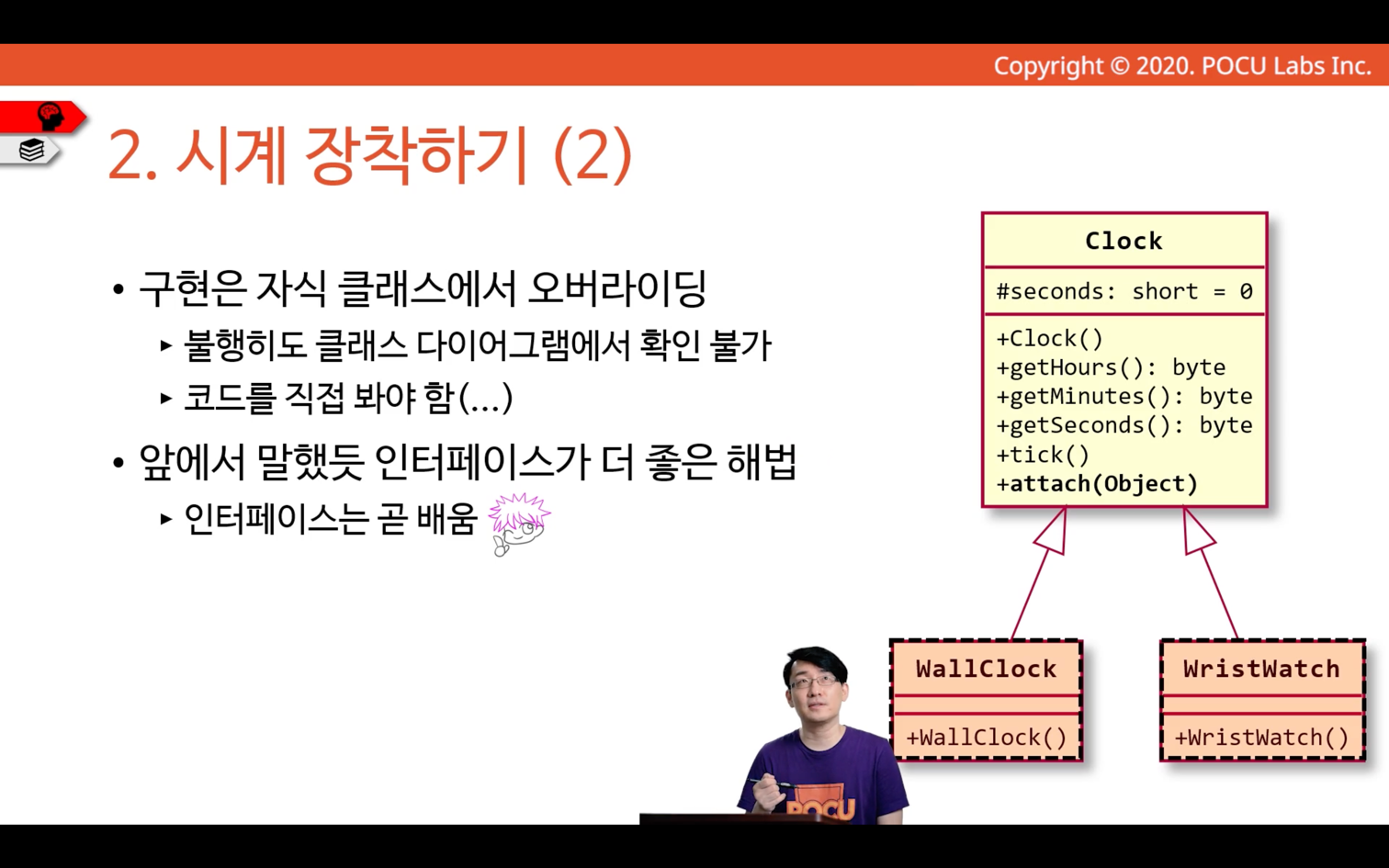 Copyright © 2020. POCU Labs Inc.

2. 시계 장착하기 (2)

• 구현은 자식 클래스에서 오버라이딩
  ▸ 불행히도 클래스 다이어그램에서 확인 불가
  ▸ 코드를 직접 봐야 함(…)

• 앞에서 말했듯 인터페이스가 더 좋은 해법
  ▸ 인터페이스는 곧 배움

Clock
#seconds: short = 0
+Clock()
+getHours(): byte
+getMinutes(): byte
+getSeconds(): byte
+tick()
+attach(Object)

WallClock
+WallClock()

WristWatch
+WristWatch()

POCU